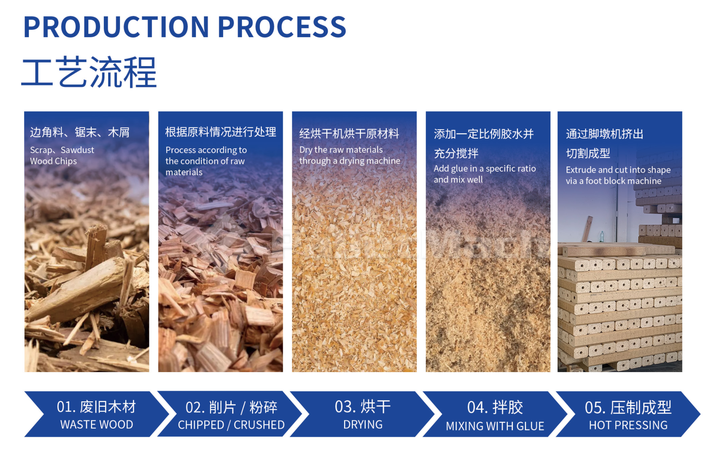 PRODUCTION PROCESS
工艺流程

边角料、锯末、木屑
Scrap、Sawdust
Wood Chips

根据原料情况进行处理
Process according to the condition of raw materials

经烘干机烘干原材料
Dry the raw materials through a drying machine

添加一定比例胶水并充分搅拌
Add glue in a specific ratio and mix well

通过脚墩机挤出切割成型
Extrude and cut into shape via a foot block machine

01. 废旧木材
WASTE WOOD

02. 削片 / 粉碎
CHIPPED / CRUSHED

03. 烘干
DRYING

04. 拌胶
MIXING WITH GLUE

05. 压制成型
HOT PRESSING